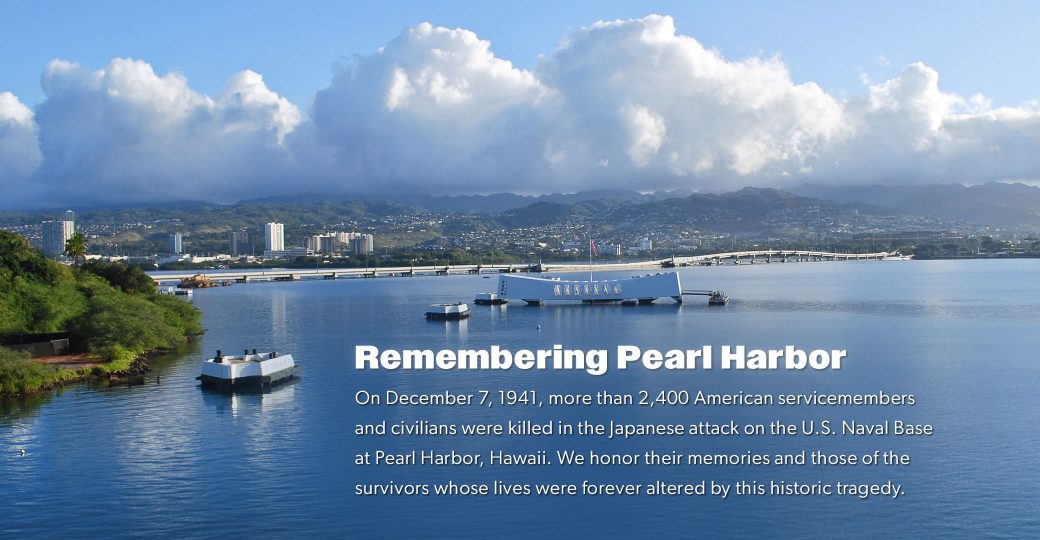 Remembering Pearl Harbor

On December 7, 1941, more than 2,400 American servicemembers and civilians were killed in the Japanese attack on the U.S. Naval Base at Pearl Harbor, Hawaii. We honor their memories and those of the survivors whose lives were forever altered by this historic tragedy.